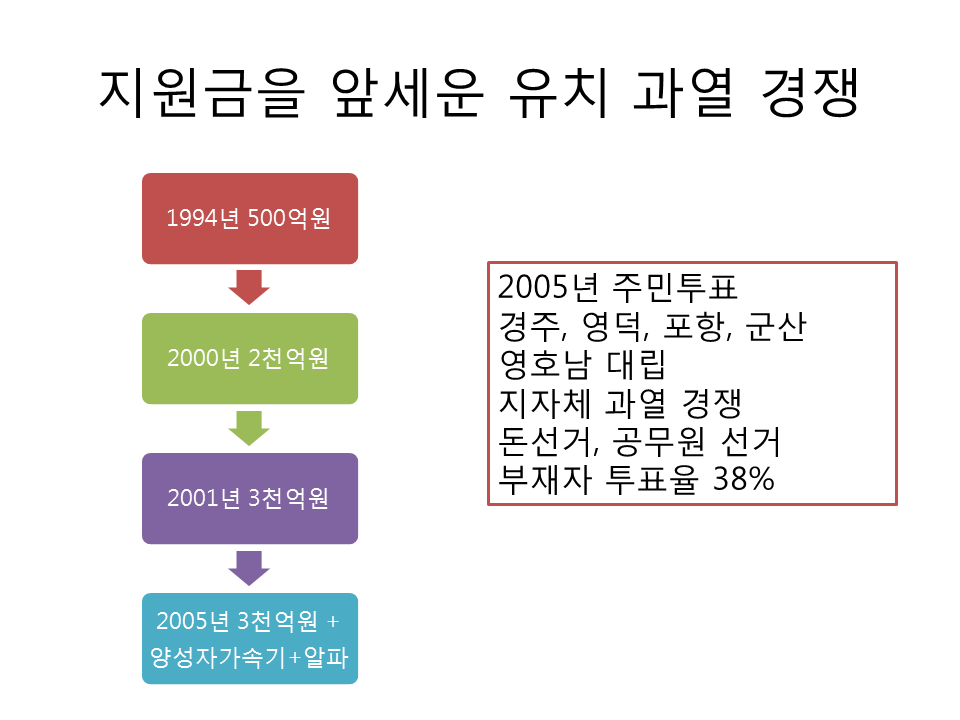 지원금을 앞세운 유치 과열 경쟁

1994년 500억원

2000년 2천억원

2001년 3천억원

2005년 3천억원 + 양성자가속기+알파

2005년 주민투표
경주, 영덕, 포항, 군산
영호남 대립
지자체 과열 경쟁
돈선거, 공무원 선거
부재자 투표율 38%